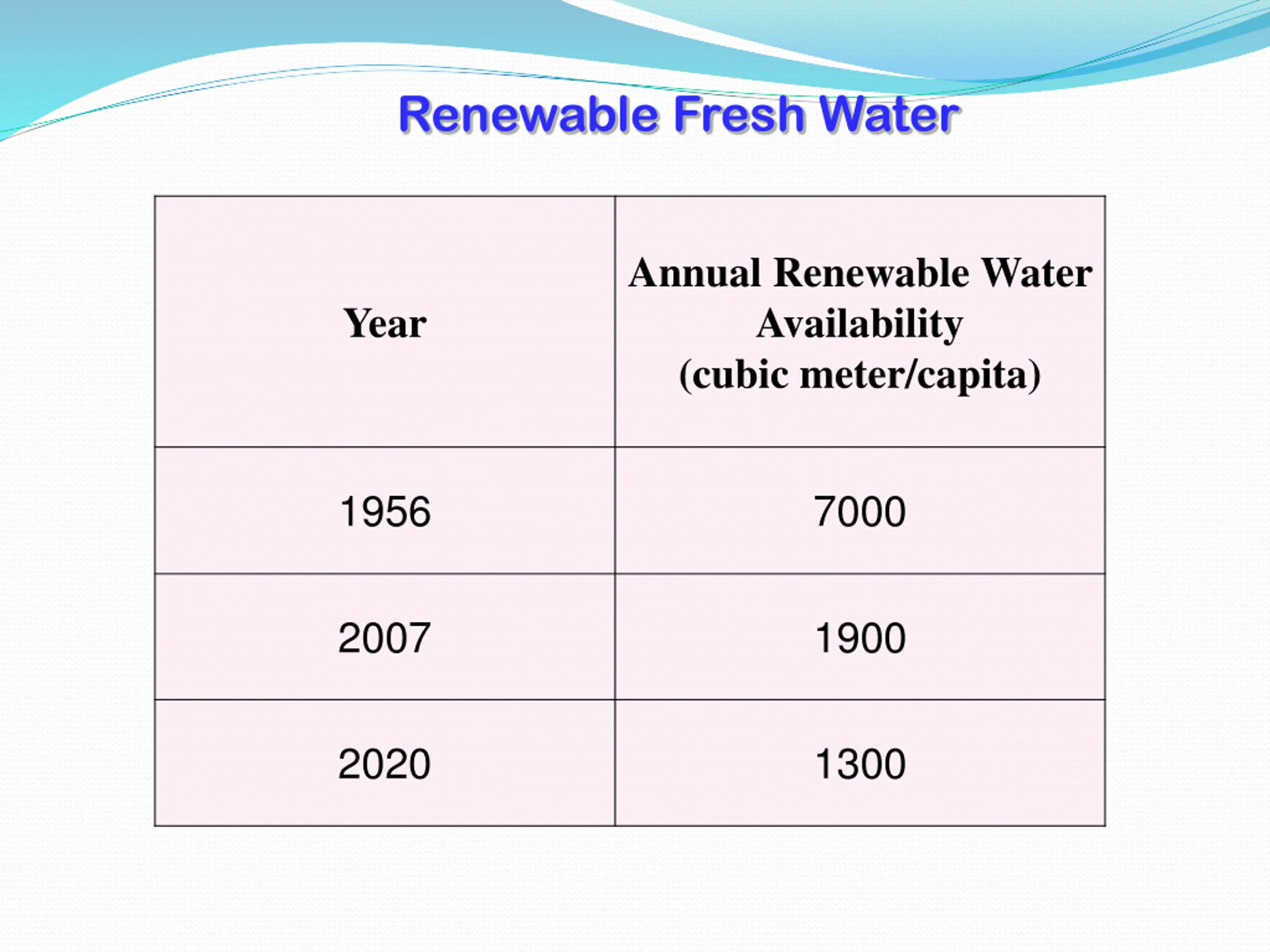 Renewable Fresh Water

| Year | Annual Renewable Water Availability (cubic meter/capita) |
|---|---|
| 1956 | 7000 |
| 2007 | 1900 |
| 2020 | 1300 |